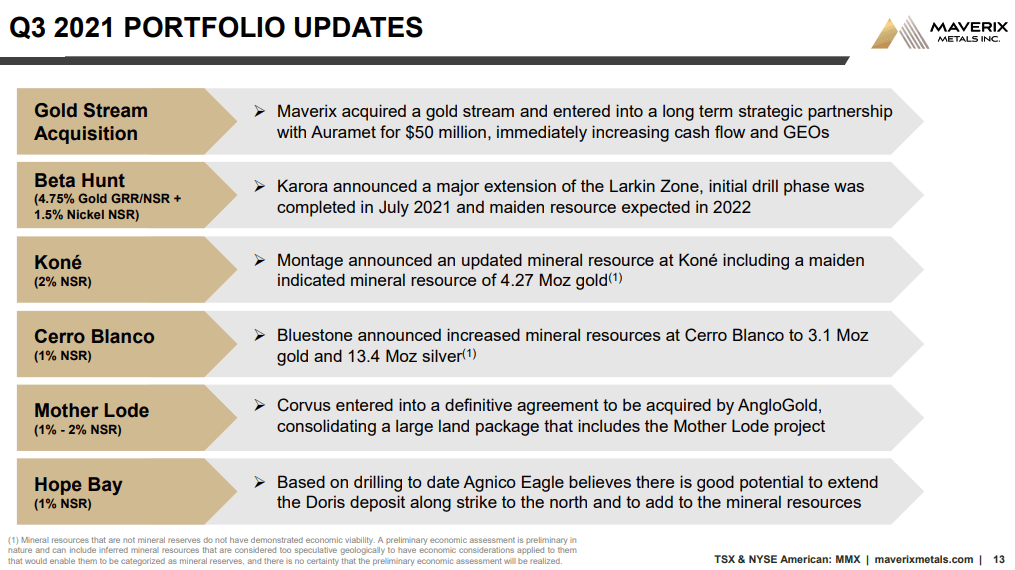 Q3 2021 PORTFOLIO UPDATES

MAVERIX METALS INC.

Gold Stream Acquisition

➢ Maverix acquired a gold stream and entered into a long term strategic partnership with Auramet for $50 million, immediately increasing cash flow and GEOs

Beta Hunt
(4.75% Gold GRR/NSR + 1.5% Nickel NSR)

➢ Karora announced a major extension of the Larkin Zone, initial drill phase was completed in July 2021 and maiden resource expected in 2022

Koné
(2% NSR)

➢ Montage announced an updated mineral resource at Koné including a maiden indicated mineral resource of 4.27 Moz gold$^{(1)}$

Cerro Blanco
(1% NSR)

➢ Bluestone announced increased mineral resources at Cerro Blanco to 3.1 Moz gold and 13.4 Moz silver$^{(1)}$

Mother Lode
(1% - 2% NSR)

➢ Corvus entered into a definitive agreement to be acquired by AngloGold, consolidating a large land package that includes the Mother Lode project

Hope Bay
(1% NSR)

➢ Based on drilling to date Agnico Eagle believes there is good potential to extend the Doris deposit along strike to the north and to add to the mineral resources

(1) Mineral resources that are not mineral reserves do not have demonstrated economic viability. A preliminary economic assessment is preliminary in nature and can include inferred mineral resources that are considered too speculative geologically to have economic considerations applied to them that would enable them to be categorized as mineral reserves, and there is no certainty that the preliminary economic assessment will be realized.

TSX & NYSE American: MMX | maverixmetals.com | 13